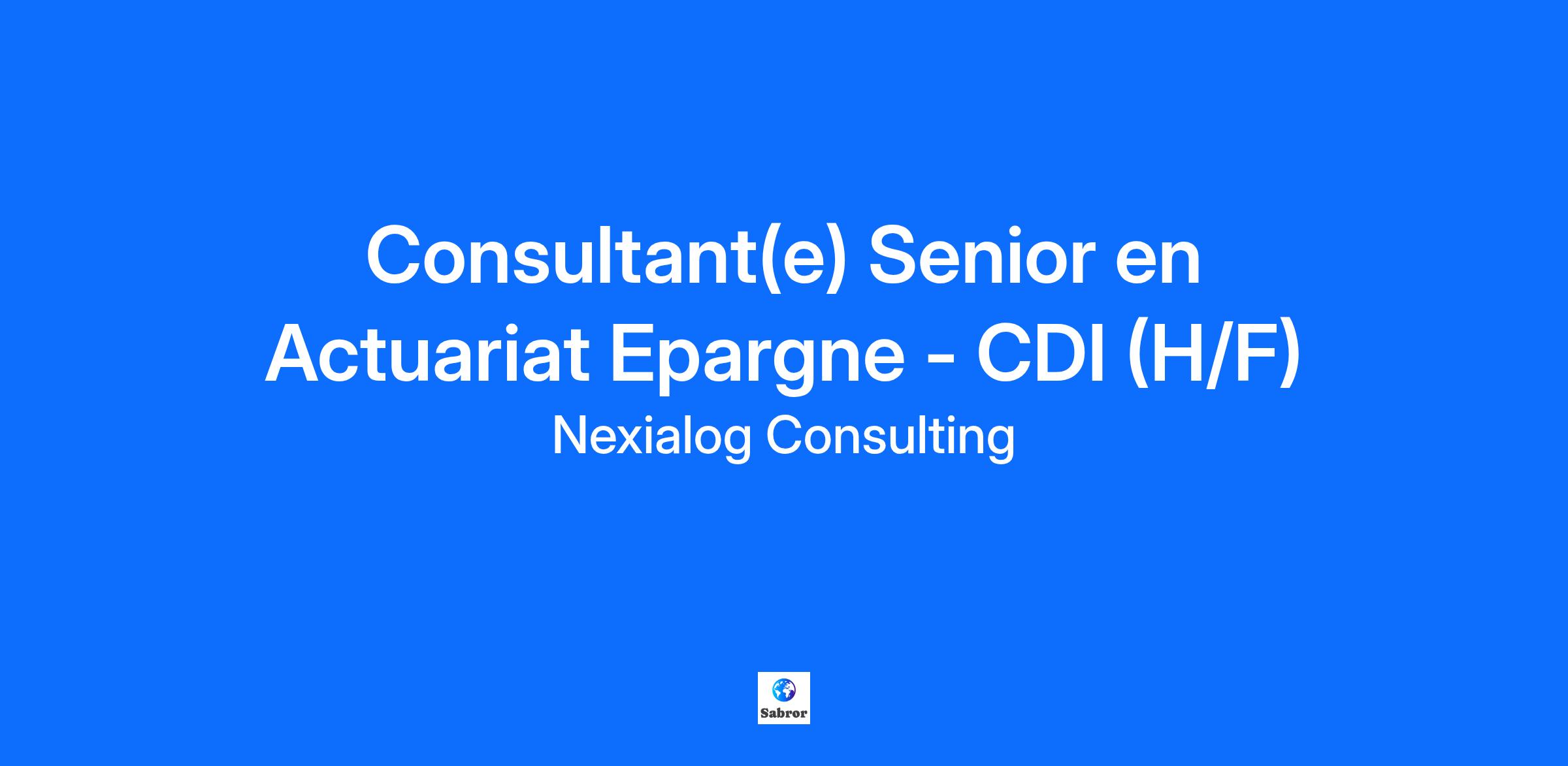 Consultant(e) Senior en Actuariat Epargne - CDI (H/F)

Nexialog Consulting

Sabror